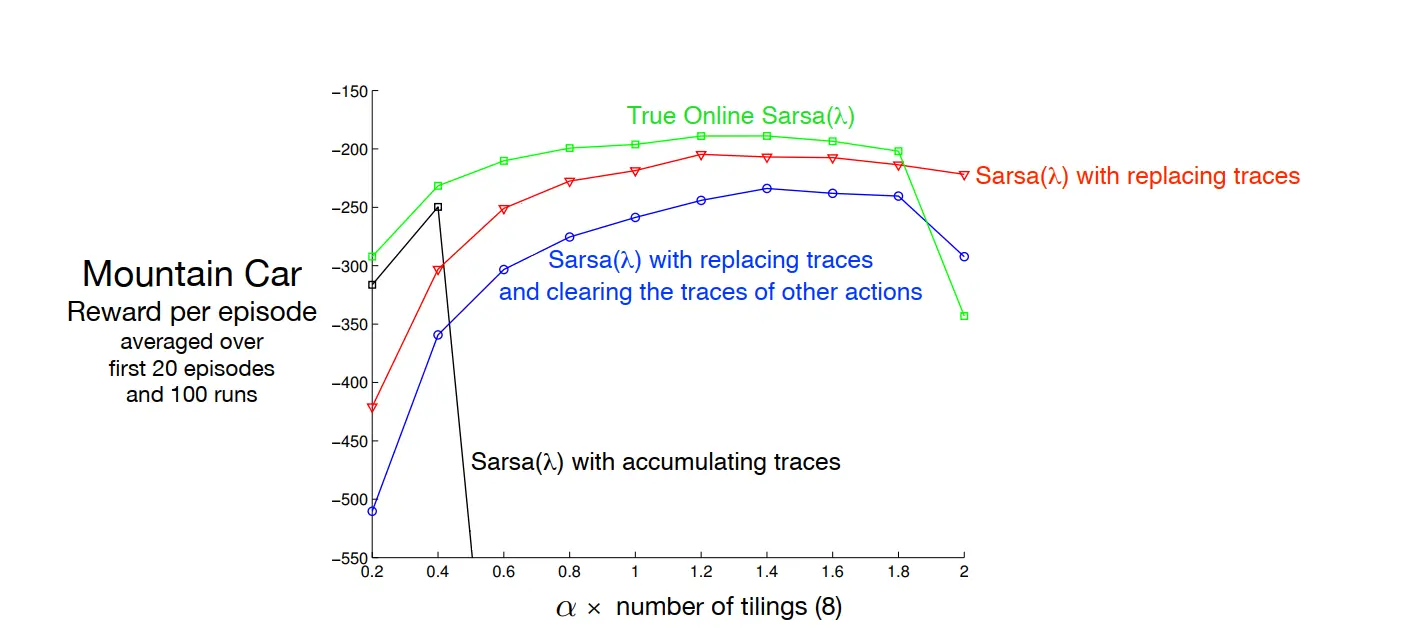 Mountain Car
Reward per episode
averaged over
first 20 episodes
and 100 runs

−150
−200
−250
−300
−350
−400
−450
−500
−550

True Online Sarsa(λ)

Sarsa(λ) with replacing traces

Sarsa(λ) with replacing traces
and clearing the traces of other actions

Sarsa(λ) with accumulating traces

0.2 0.4 0.6 0.8 1 1.2 1.4 1.6 1.8 2

$\alpha \times$ number of tilings (8)